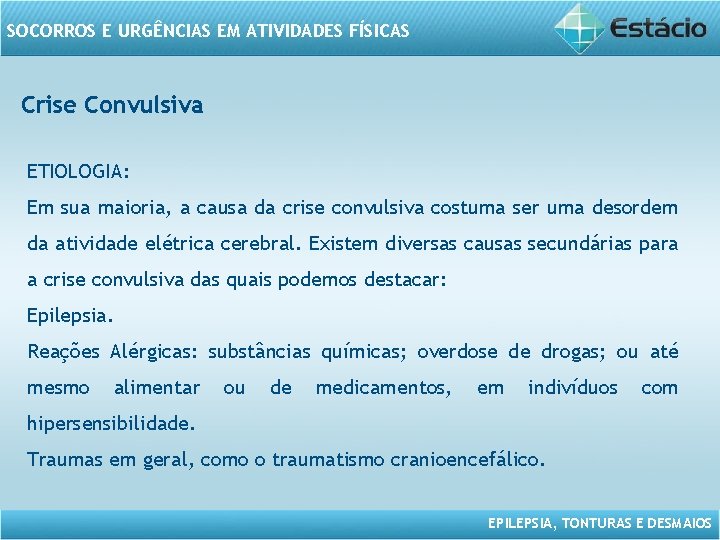 SOCORROS E URGÊNCIAS EM ATIVIDADES FÍSICAS

Estácio

Crise Convulsiva

ETIOLOGIA:

Em sua maioria, a causa da crise convulsiva costuma ser uma desordem da atividade elétrica cerebral. Existem diversas causas secundárias para a crise convulsiva das quais podemos destacar:

Epilepsia.

Reações Alérgicas: substâncias químicas; overdose de drogas; ou até mesmo alimentar ou de medicamentos, em indivíduos com hipersensibilidade.

Traumas em geral, como o traumatismo cranioencefálico.

EPILEPSIA, TONTURAS E DESMAIOS